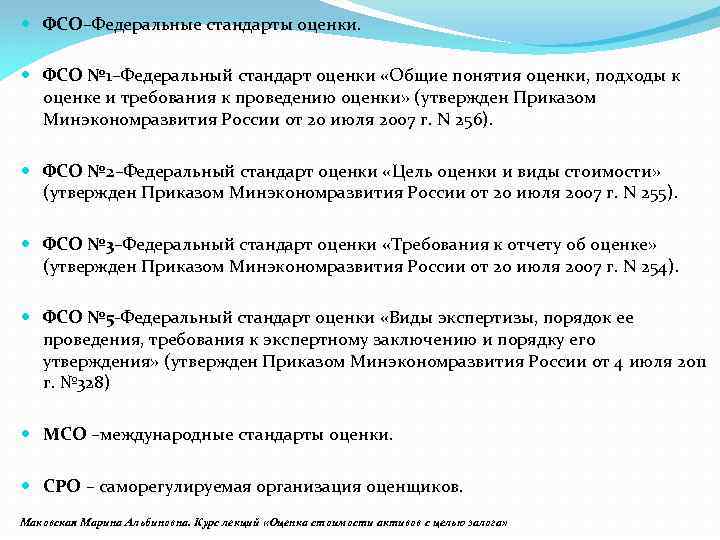 ФСО–Федеральные стандарты оценки.

ФСО №1–Федеральный стандарт оценки «Общие понятия оценки, подходы к оценке и требования к проведению оценки» (утвержден Приказом Минэкономразвития России от 20 июля 2007 г. N 256).

ФСО №2–Федеральный стандарт оценки «Цель оценки и виды стоимости» (утвержден Приказом Минэкономразвития России от 20 июля 2007 г. N 255).

ФСО №3–Федеральный стандарт оценки «Требования к отчету об оценке» (утвержден Приказом Минэкономразвития России от 20 июля 2007 г. N 254).

ФСО №5-Федеральный стандарт оценки «Виды экспертизы, порядок ее проведения, требования к экспертному заключению и порядку его утверждения» (утвержден Приказом Минэкономразвития России от 4 июля 2011 г. №328)

МСО –международные стандарты оценки.

СРО – саморегулируемая организация оценщиков.

Маковская Марина Альбиновна. Курс лекций «Оценка стоимости активов с целью залога»